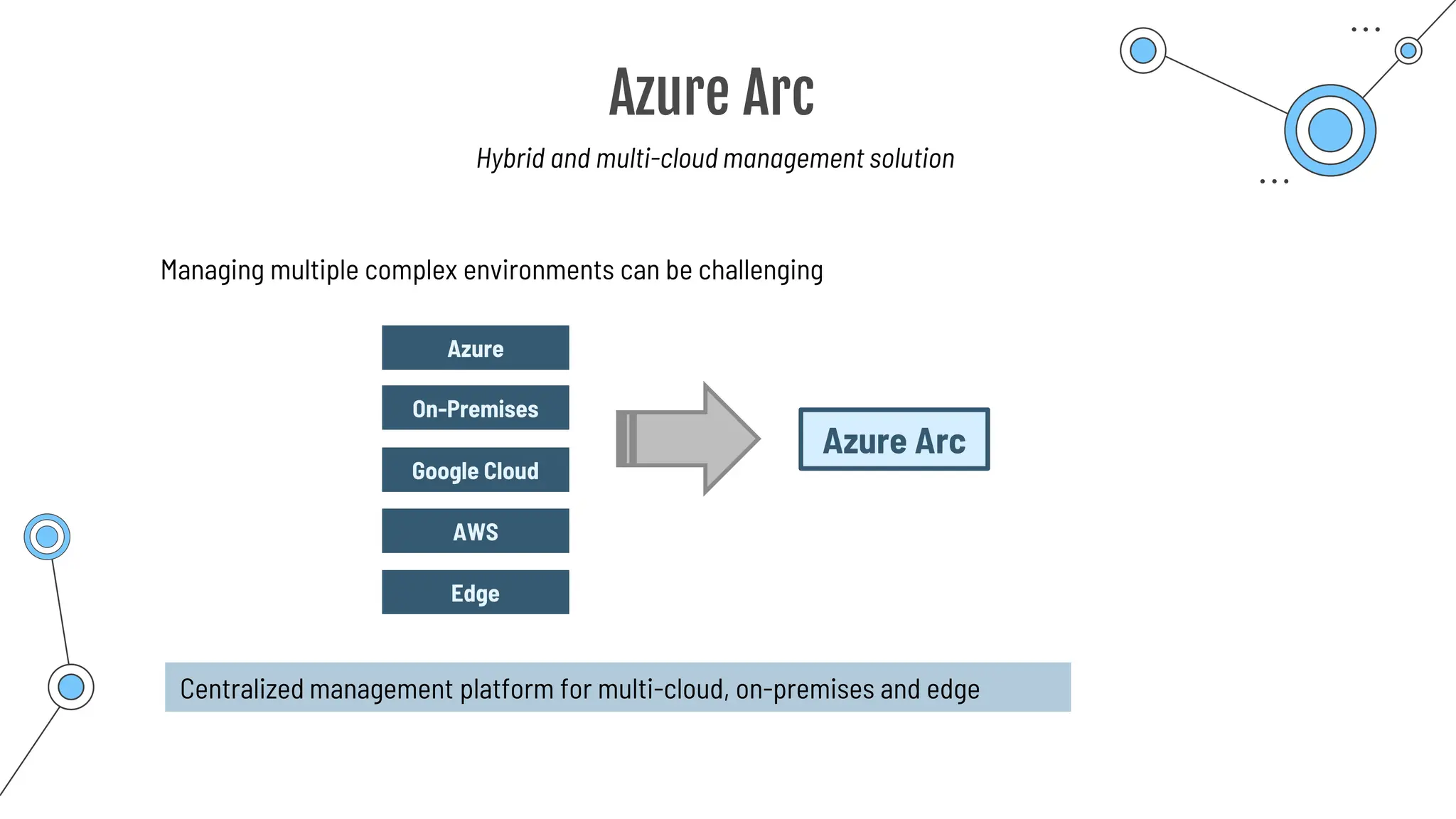 Azure Arc

Hybrid and multi-cloud management solution

Managing multiple complex environments can be challenging

Azure

On-Premises

Google Cloud

AWS

Edge

Azure Arc

Centralized management platform for multi-cloud, on-premises and edge